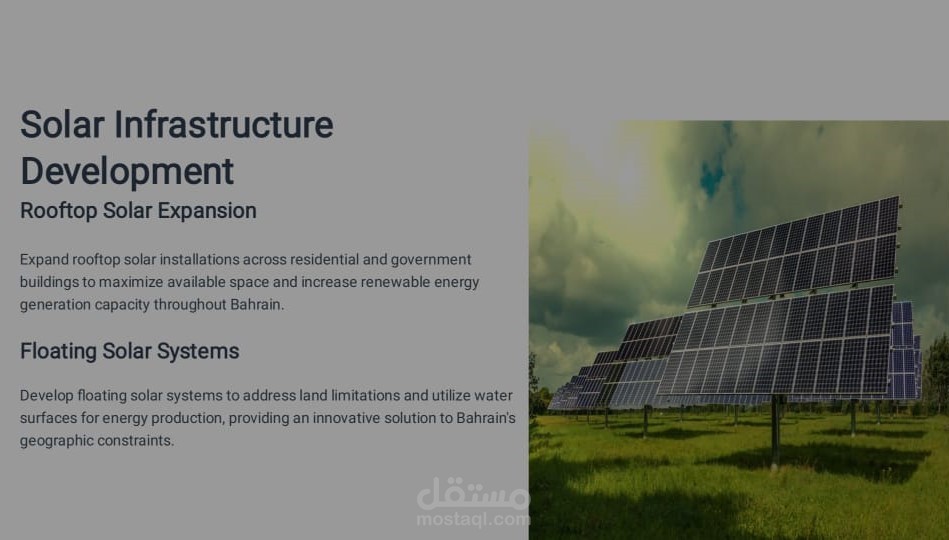 Solar Infrastructure Development
Rooftop Solar Expansion

Expand rooftop solar installations across residential and government buildings to maximize available space and increase renewable energy generation capacity throughout Bahrain.

Floating Solar Systems

Develop floating solar systems to address land limitations and utilize water surfaces for energy production, providing an innovative solution to Bahrain's geographic constraints.

مستقل
mostaql.com